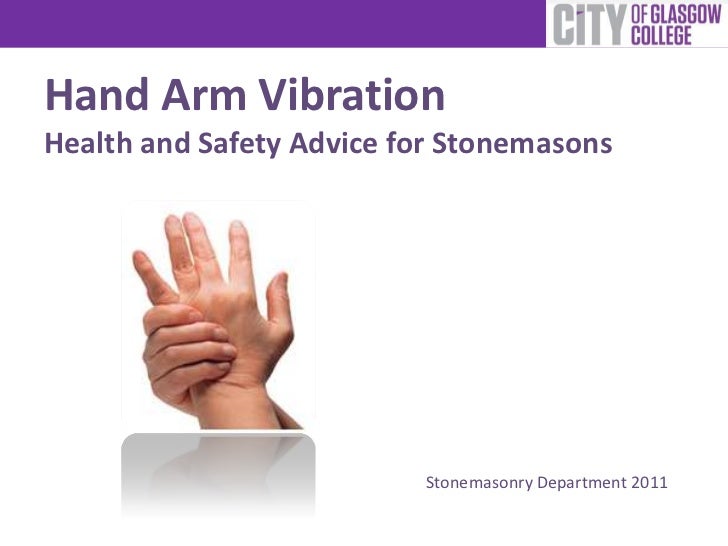 CITY OF GLASGOW COLLEGE

Hand Arm Vibration

Health and Safety Advice for Stonemasons

Stonemasonry Department 2011